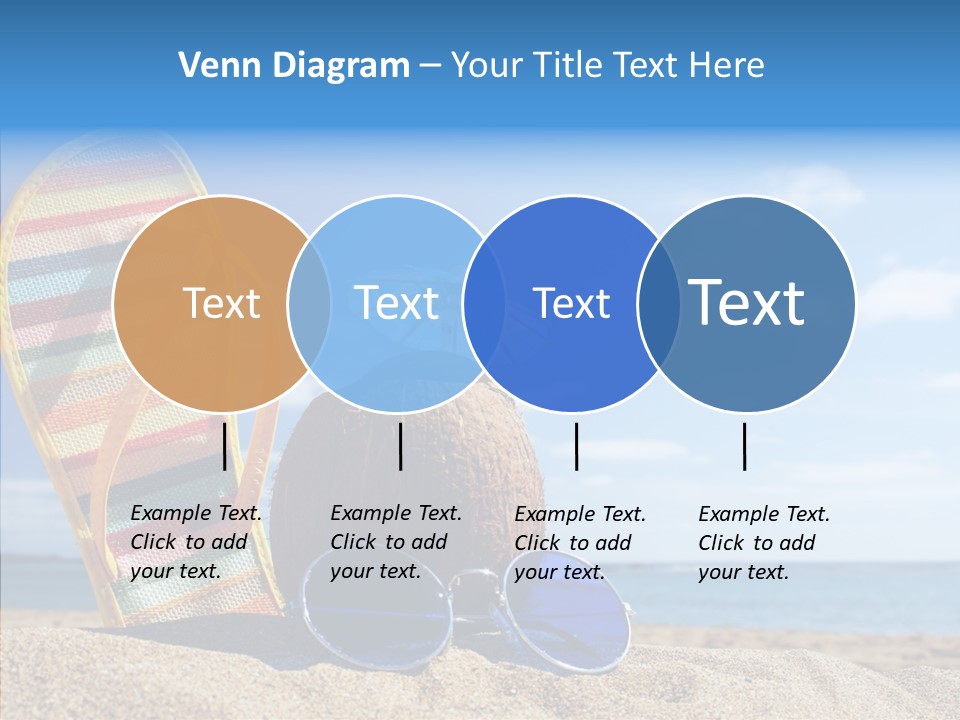 Venn Diagram – Your Title Text Here

Text

Text

Text

Text

Example Text. Click to add your text.

Example Text. Click to add your text.

Example Text. Click to add your text.

Example Text. Click to add your text.